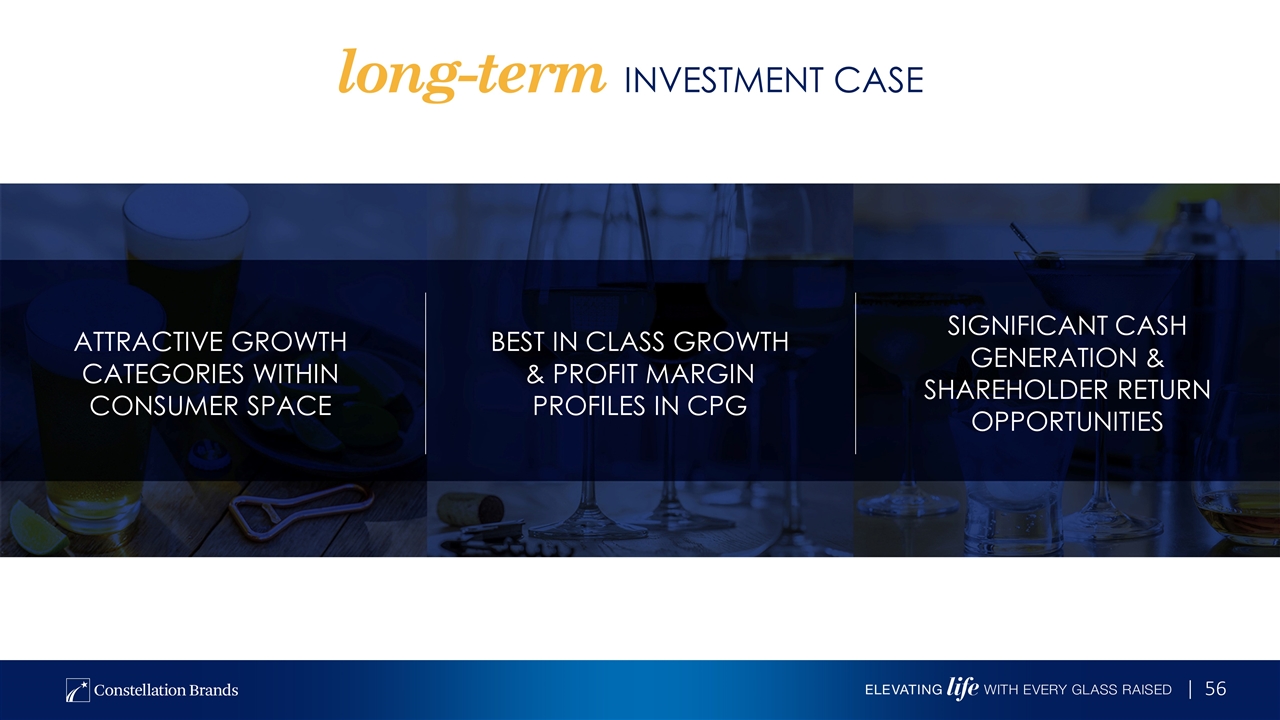 long-term INVESTMENT CASE

ATTRACTIVE GROWTH CATEGORIES WITHIN CONSUMER SPACE

BEST IN CLASS GROWTH & PROFIT MARGIN PROFILES IN CPG

SIGNIFICANT CASH GENERATION & SHAREHOLDER RETURN OPPORTUNITIES

Constellation Brands

ELEVATING life WITH EVERY GLASS RAISED | 56